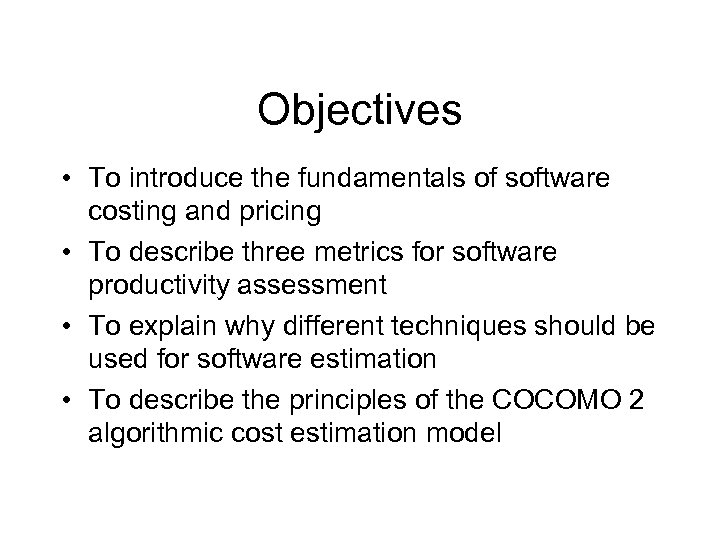 Objectives

• To introduce the fundamentals of software costing and pricing
• To describe three metrics for software productivity assessment
• To explain why different techniques should be used for software estimation
• To describe the principles of the COCOMO 2 algorithmic cost estimation model